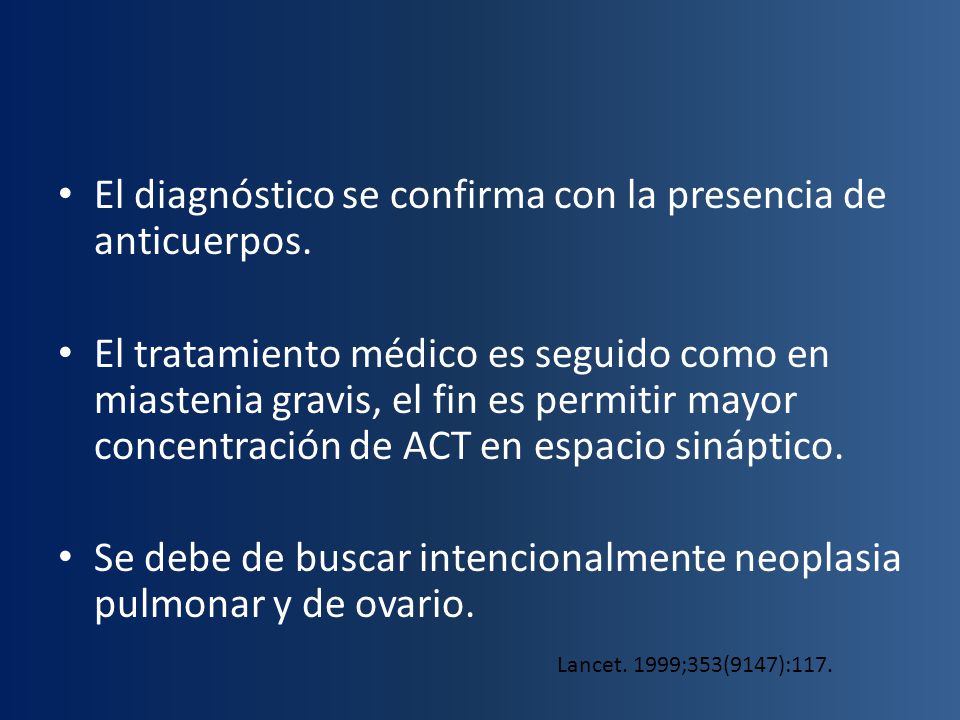 • El diagnóstico se confirma con la presencia de anticuerpos.

• El tratamiento médico es seguido como en miastenia gravis, el fin es permitir mayor concentración de ACT en espacio sináptico.

• Se debe de buscar intencionalmente neoplasia pulmonar y de ovario.

Lancet. 1999;353(9147):117.